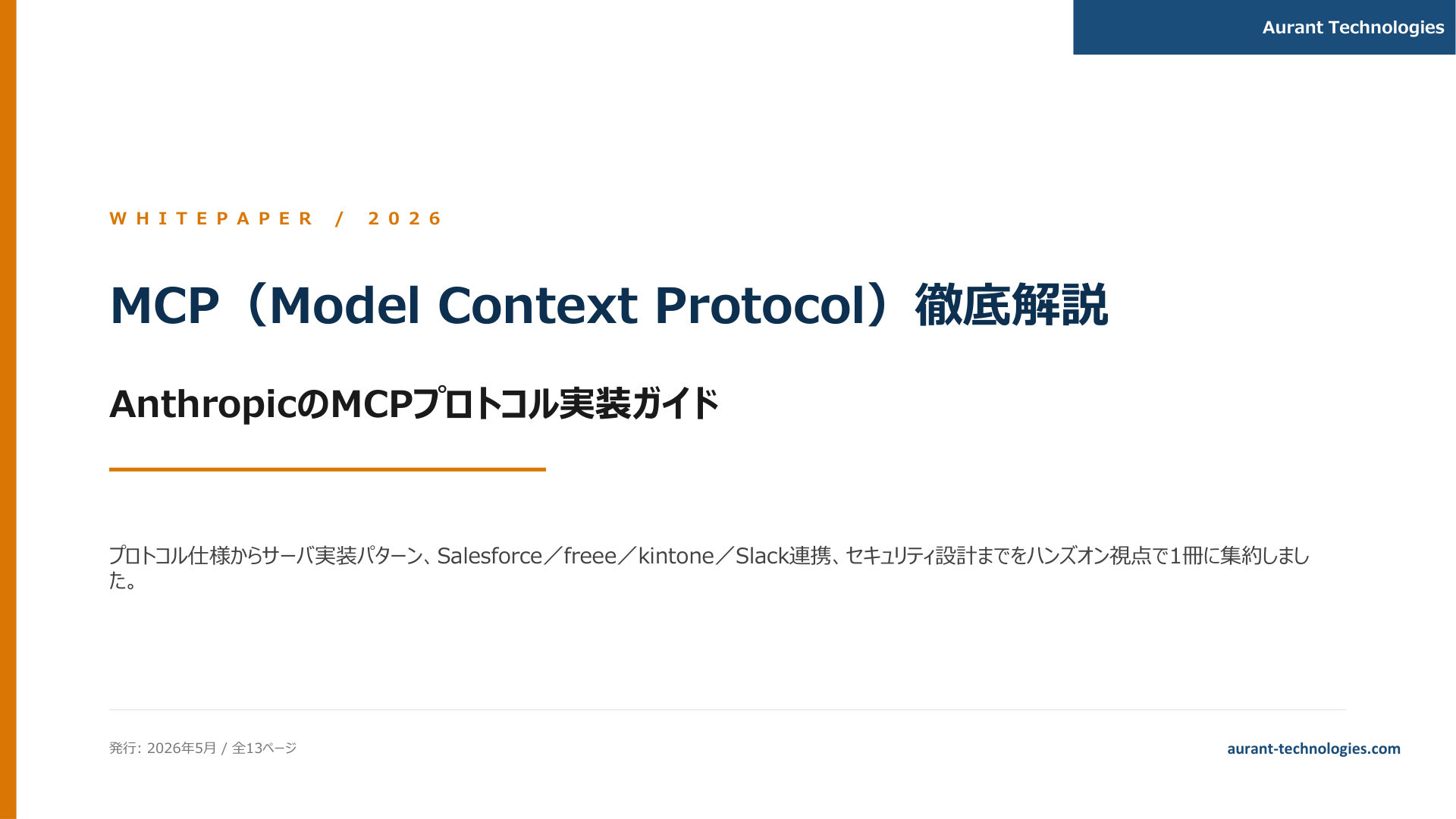 Aurant Technologies

WHITEPAPER / 2026

MCP（Model Context Protocol）徹底解説

AnthropicのMCPプロトコル実装ガイド

プロトコル仕様からサーバ実装パターン、Salesforce／freee／kintone／Slack連携、セキュリティ設計までをハンズオン視点で1冊に集約しました。

発行: 2026年5月 / 全13ページ

aurant-technologies.com